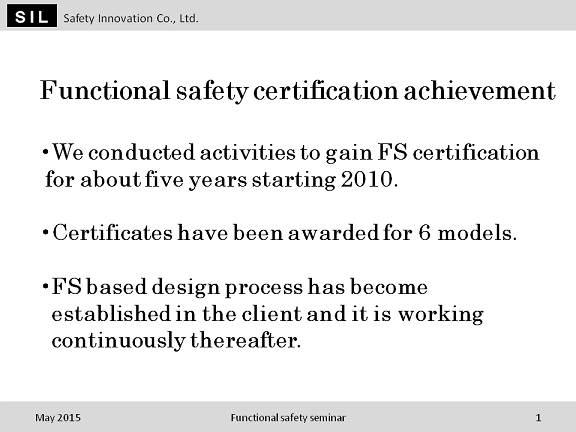 SIL Safety Innovation Co., Ltd.

Functional safety certification achievement

•We conducted activities to gain FS certification for about five years starting 2010.

•Certificates have been awarded for 6 models.

•FS based design process has become established in the client and it is working continuously thereafter.

May 2015 Functional safety seminar 1